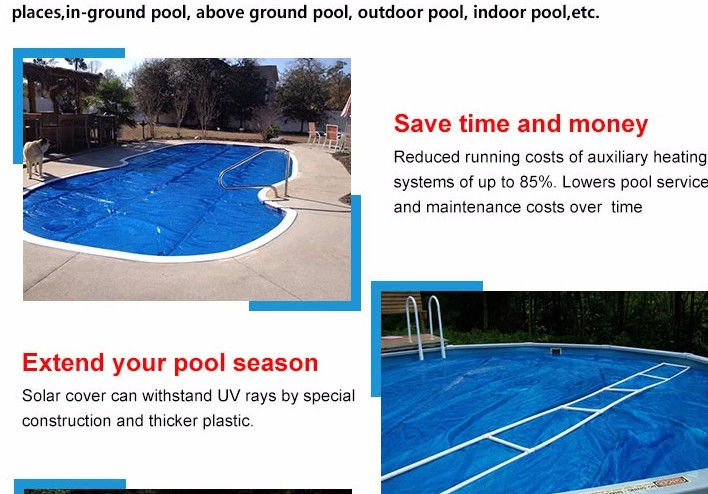 places,in-ground pool, above ground pool, outdoor pool, indoor pool,etc.

Save time and money

Reduced running costs of auxiliary heating systems of up to 85%. Lowers pool service and maintenance costs over time

Extend your pool season

Solar cover can withstand UV rays by special construction and thicker plastic.